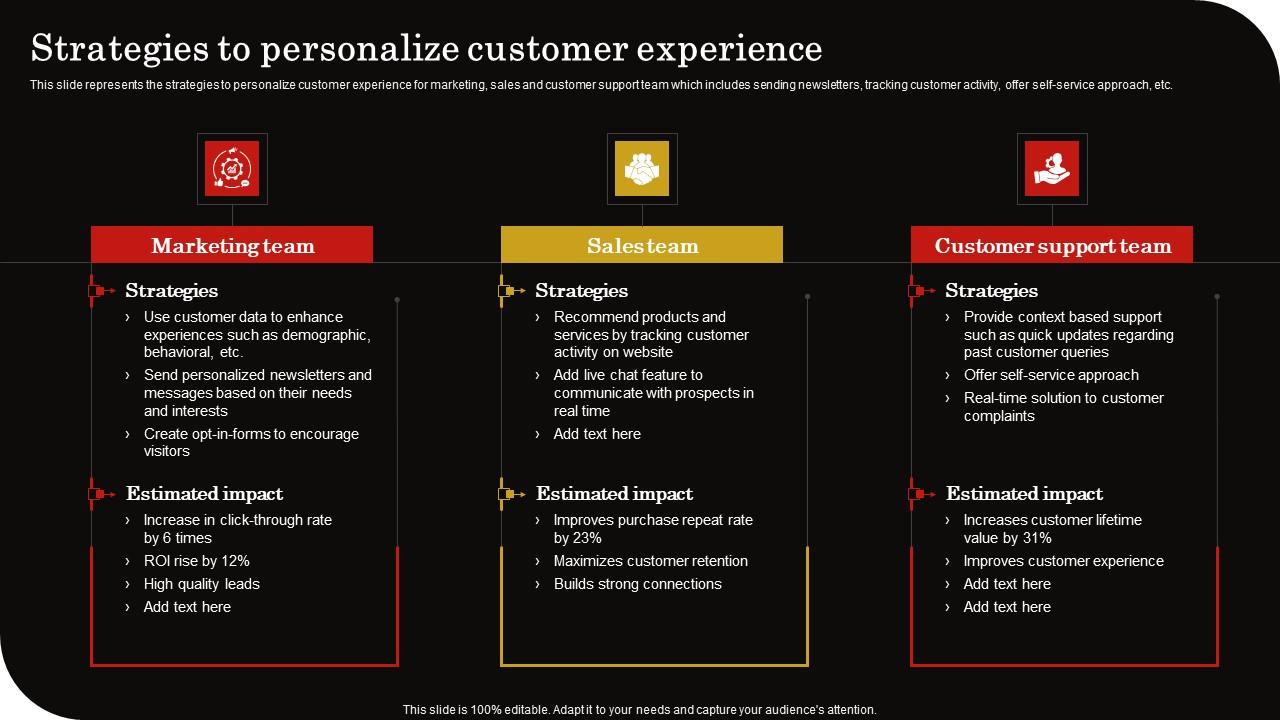 Strategies to personalize customer experience

This slide represents the strategies to personalize customer experience for marketing, sales and customer support team which includes sending newsletters, tracking customer activity, offer self-service approach, etc.

Marketing team

Strategies

› Use customer data to enhance experiences such as demographic, behavioral, etc.
› Send personalized newsletters and messages based on their needs and interests
› Create opt-in-forms to encourage visitors

Estimated impact

› Increase in click-through rate by 6 times
› ROI rise by 12%
› High quality leads
› Add text here

Sales team

Strategies

› Recommend products and services by tracking customer activity on website
› Add live chat feature to communicate with prospects in real time
› Add text here

Estimated impact

› Improves purchase repeat rate by 23%
› Maximizes customer retention
› Builds strong connections

Customer support team

Strategies

› Provide context based support such as quick updates regarding past customer queries
› Offer self-service approach
› Real-time solution to customer complaints

Estimated impact

› Increases customer lifetime value by 31%
› Improves customer experience
› Add text here
› Add text here

This slide is 100% editable. Adapt it to your needs and capture your audience's attention.